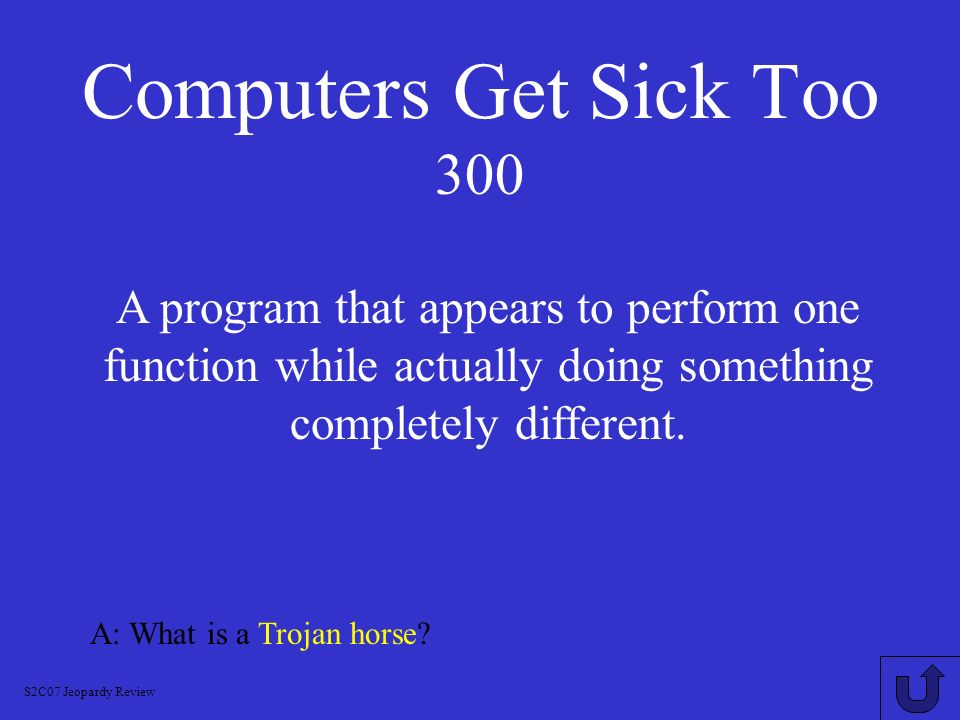 Computers Get Sick Too
300

A program that appears to perform one function while actually doing something completely different.

A: What is a Trojan horse?

S2C07 Jeopardy Review